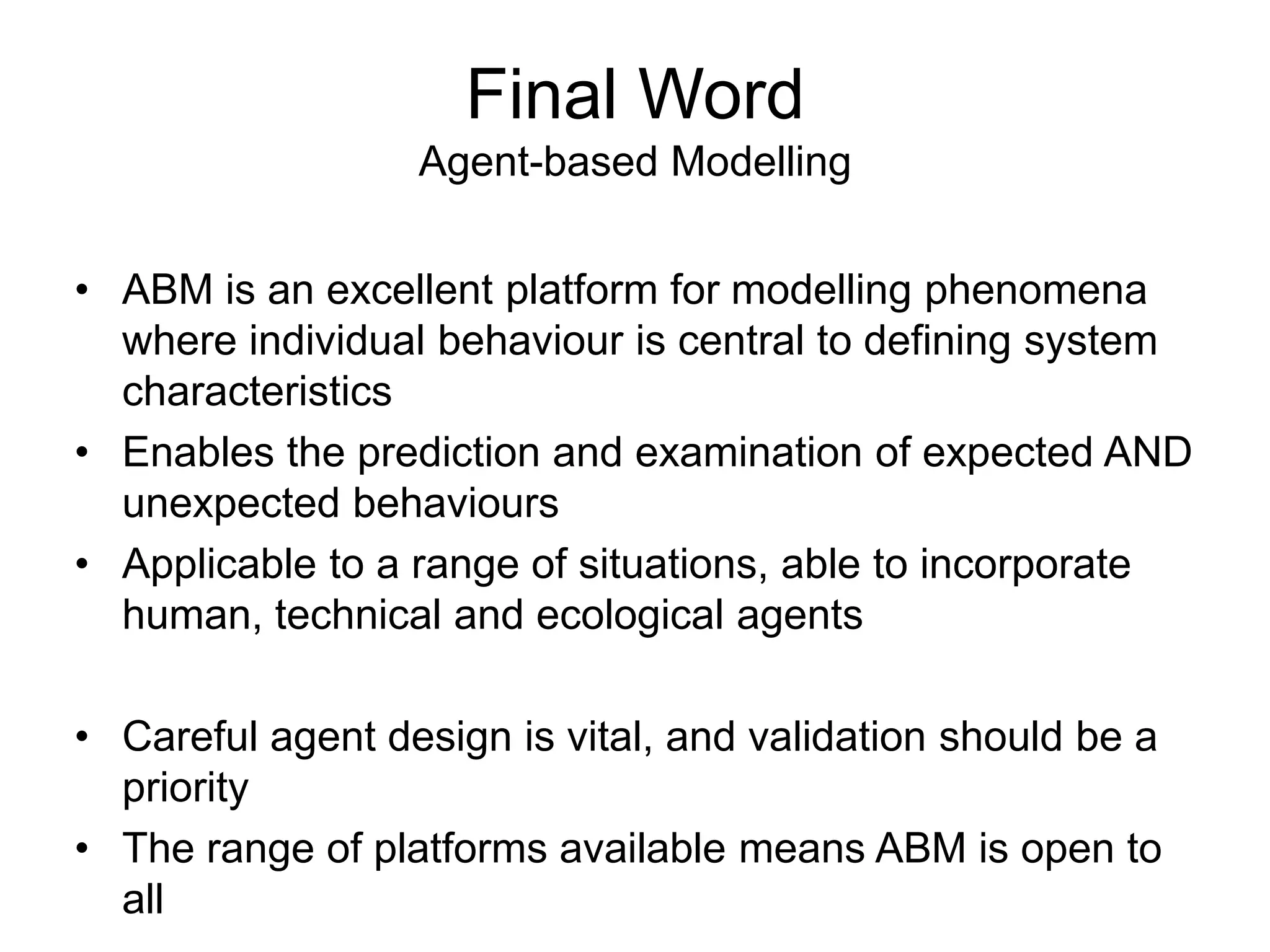 Final Word
Agent-based Modelling

• ABM is an excellent platform for modelling phenomena where individual behaviour is central to defining system characteristics
• Enables the prediction and examination of expected AND unexpected behaviours
• Applicable to a range of situations, able to incorporate human, technical and ecological agents

• Careful agent design is vital, and validation should be a priority
• The range of platforms available means ABM is open to all